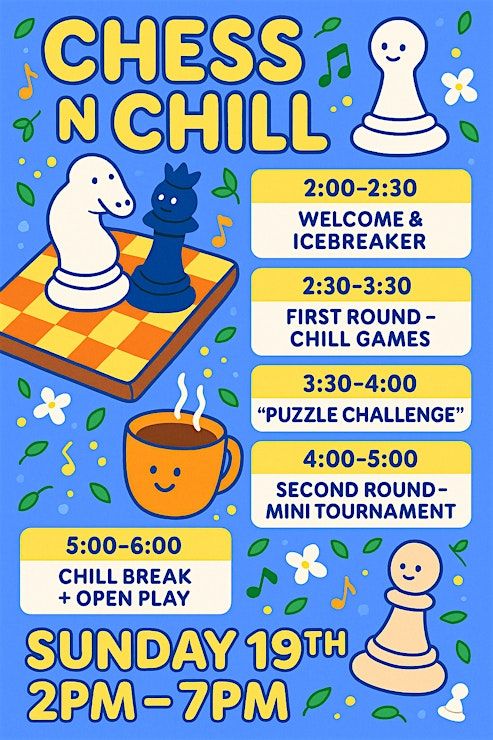 CHESS N CHILL

2:00–2:30
WELCOME & ICEBREAKER

2:30–3:30
FIRST ROUND – CHILL GAMES

3:30–4:00
"PUZZLE CHALLENGE"

4:00–5:00
SECOND ROUND – MINI TOURNAMENT

5:00–6:00
CHILL BREAK + OPEN PLAY

SUNDAY 19TH
2PM – 7PM